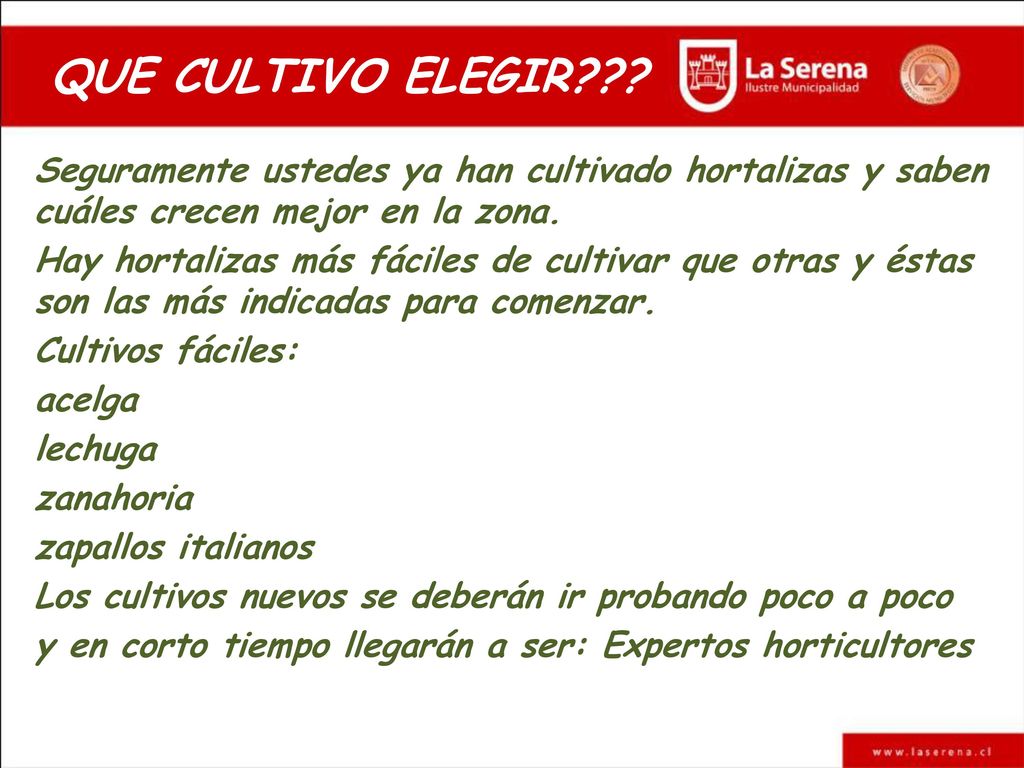 QUE CULTIVO ELEGIR???

La Serena
Ilustre Municipalidad

Seguramente ustedes ya han cultivado hortalizas y saben cuáles crecen mejor en la zona.

Hay hortalizas más fáciles de cultivar que otras y éstas son las más indicadas para comenzar.

Cultivos fáciles:

acelga

lechuga

zanahoria

zapallos italianos

Los cultivos nuevos se deberán ir probando poco a poco y en corto tiempo llegarán a ser: Expertos horticultores

www.laserena.cl